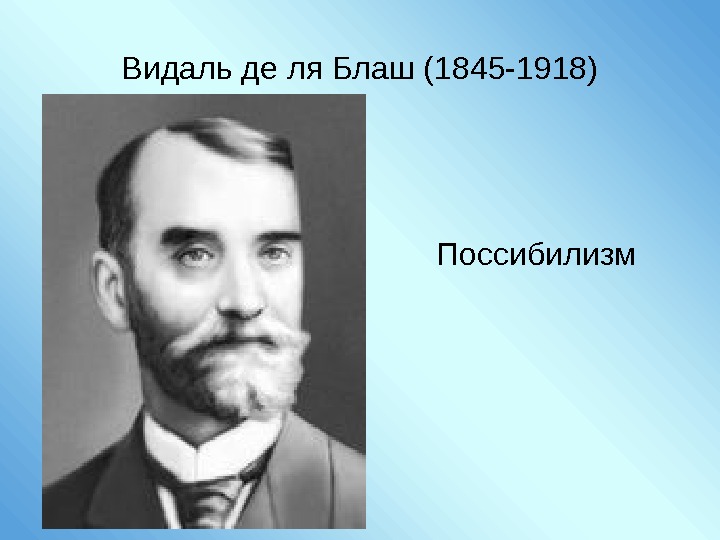 Видаль де ля Блаш (1845-1918)

Поссибилизм